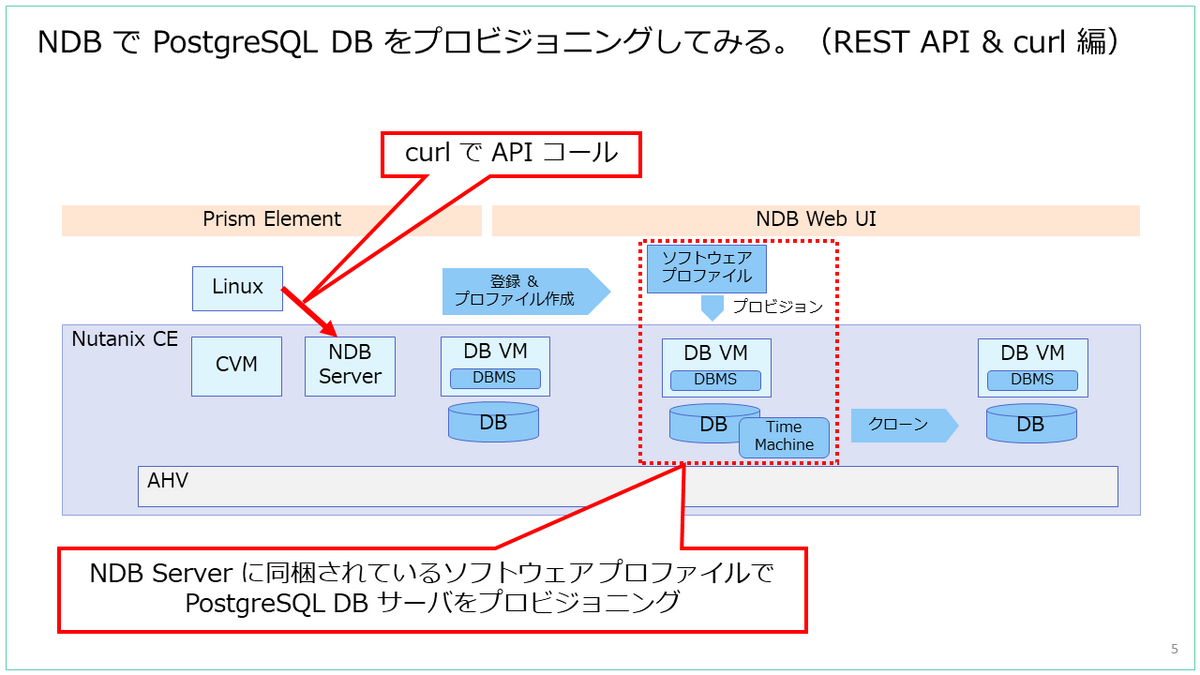 NDB で PostgreSQL DB をプロビジョニングしてみる。（REST API & curl 編）

curl で API コール

Prism Element

NDB Web UI

Linux

登録 &
プロファイル作成

ソフトウェア
プロファイル

プロビジョン

Nutanix CE

CVM

NDB
Server

DB VM
DBMS
DB

DB VM
DBMS
DB

Time
Machine

クローン

DB VM
DBMS
DB

AHV

NDB Server に同梱されているソフトウェアプロファイルで
PostgreSQL DB サーバをプロビジョニング

5